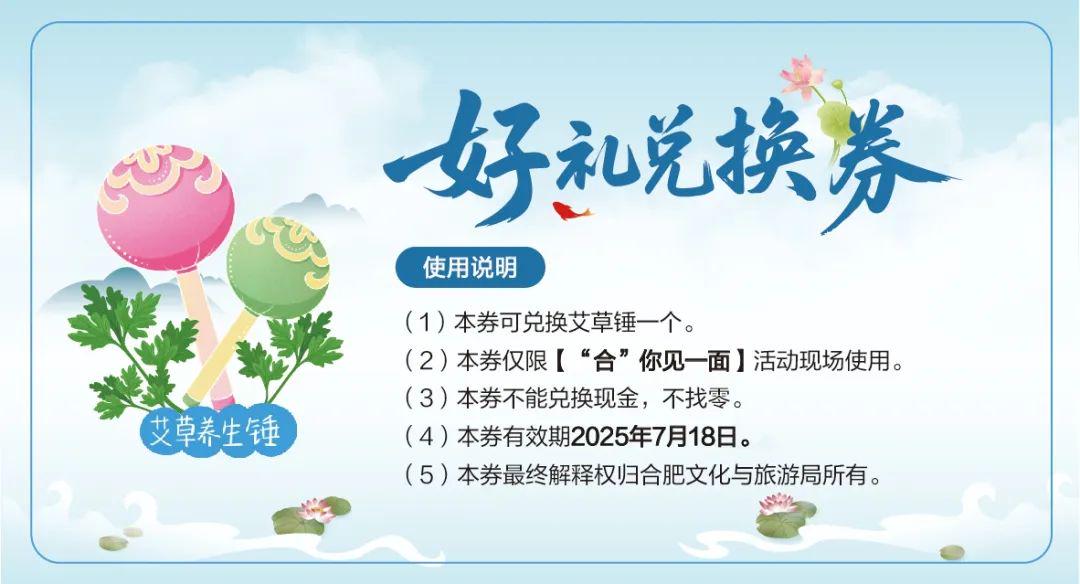 好礼兑换券

艾草养生锤

使用说明

（1）本券可兑换艾草锤一个。
（2）本券仅限【“合”你见一面】活动现场使用。
（3）本券不能兑换现金，不找零。
（4）本券有效期2025年7月18日。
（5）本券最终解释权归合肥文化与旅游局所有。